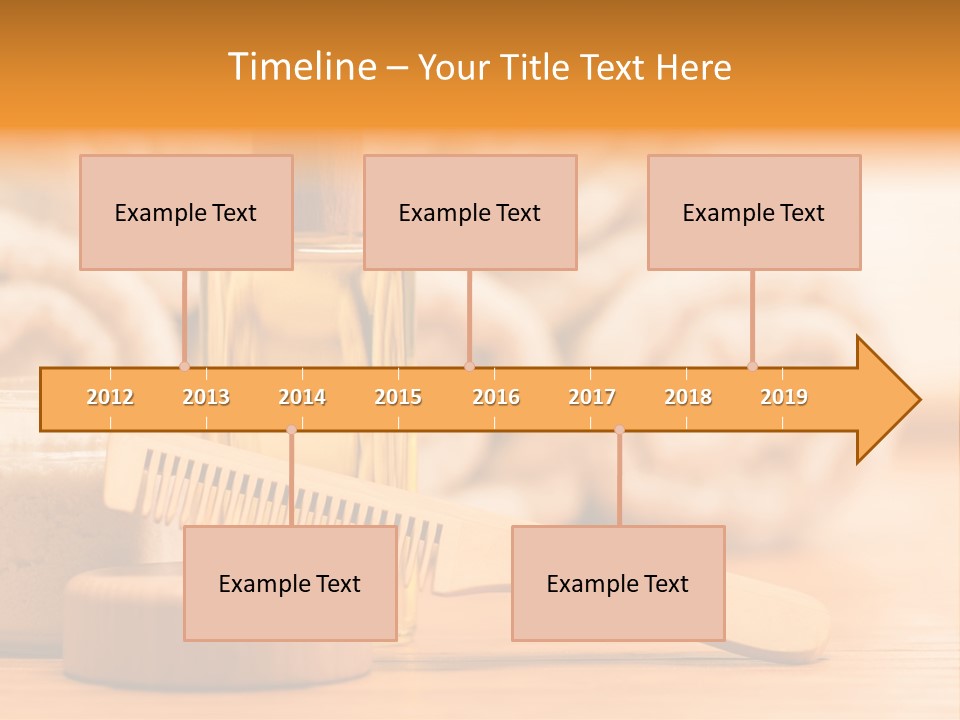 Timeline – Your Title Text Here

Example Text

Example Text

Example Text

2012 2013 2014 2015 2016 2017 2018 2019

Example Text

Example Text